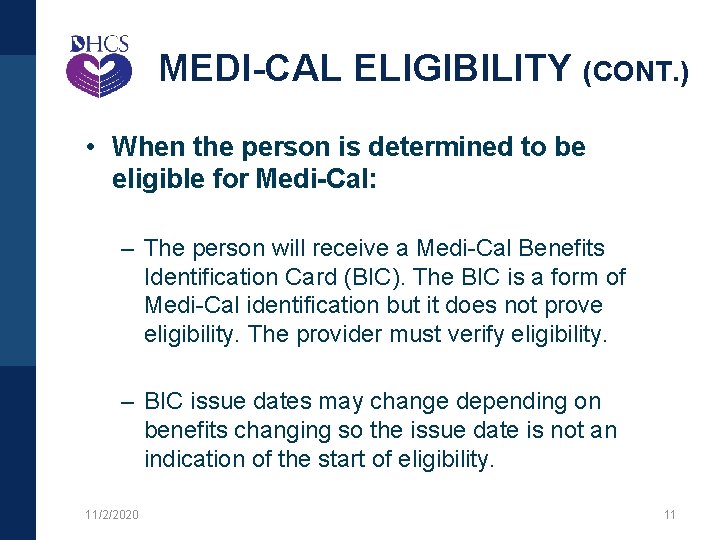 DHCS

MEDI-CAL ELIGIBILITY (CONT.)

• When the person is determined to be eligible for Medi-Cal:

– The person will receive a Medi-Cal Benefits Identification Card (BIC). The BIC is a form of Medi-Cal identification but it does not prove eligibility. The provider must verify eligibility.

– BIC issue dates may change depending on benefits changing so the issue date is not an indication of the start of eligibility.

11/2/2020

11